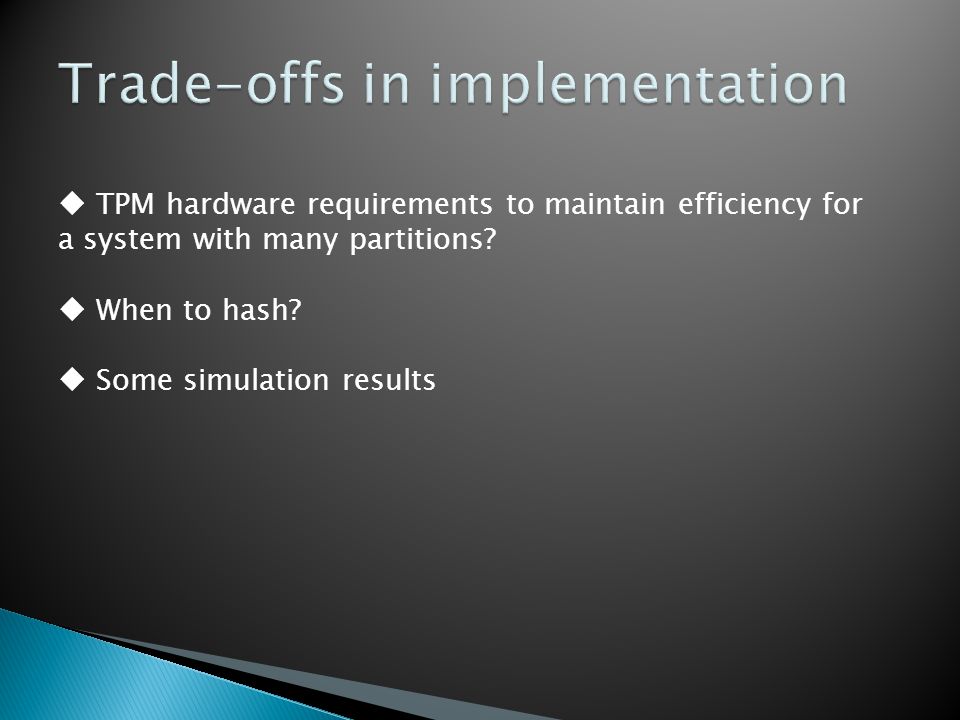 Trade-offs in implementation

◆ TPM hardware requirements to maintain efficiency for a system with many partitions?

◆ When to hash?

◆ Some simulation results